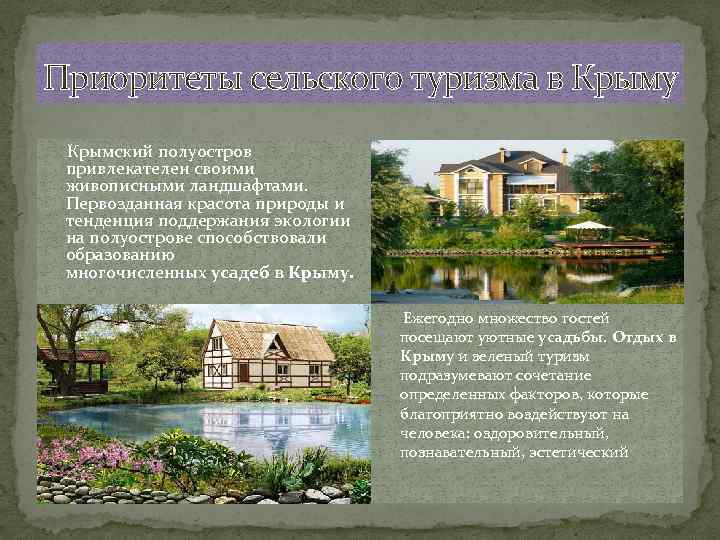 Приоритеты сельского туризма в Крыму

Крымский полуостров привлекателен своими живописными ландшафтами. Первозданная красота природы и тенденция поддержания экологии на полуострове способствовали образованию многочисленных усадеб в Крыму.

Ежегодно множество гостей посещают уютные усадьбы. Отдых в Крыму и зеленый туризм подразумевают сочетание определенных факторов, которые благоприятно воздействуют на человека: оздоровительный, познавательный, эстетический